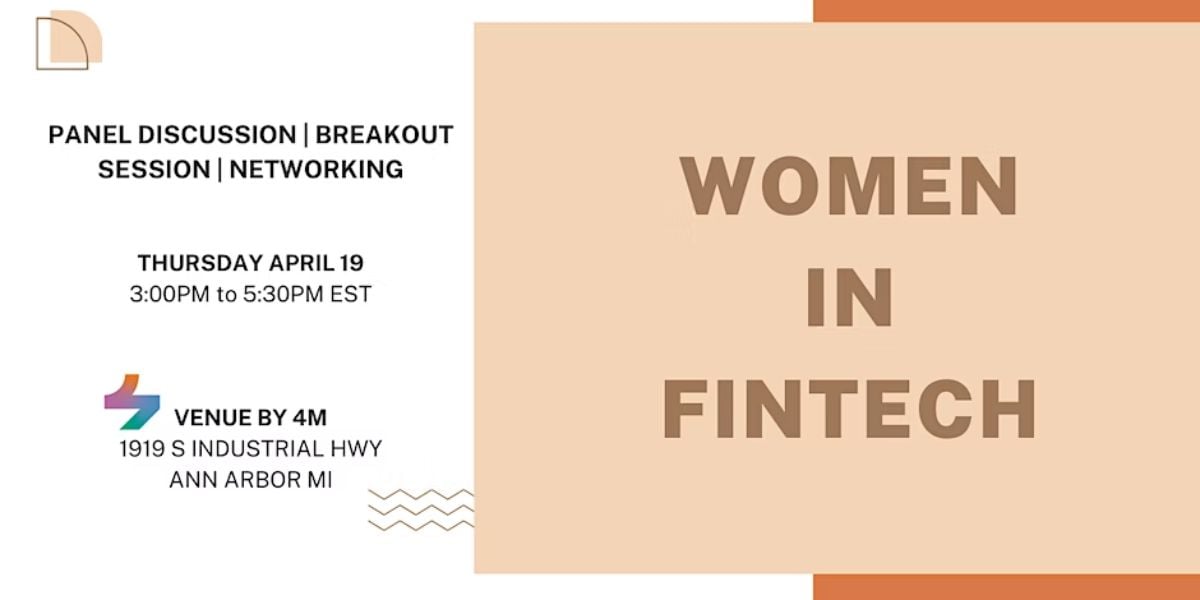 PANEL DISCUSSION | BREAKOUT SESSION | NETWORKING

THURSDAY APRIL 19
3:00PM to 5:30PM EST

VENUE BY 4M
1919 S INDUSTRIAL HWY
ANN ARBOR MI

WOMEN
IN
FINTECH